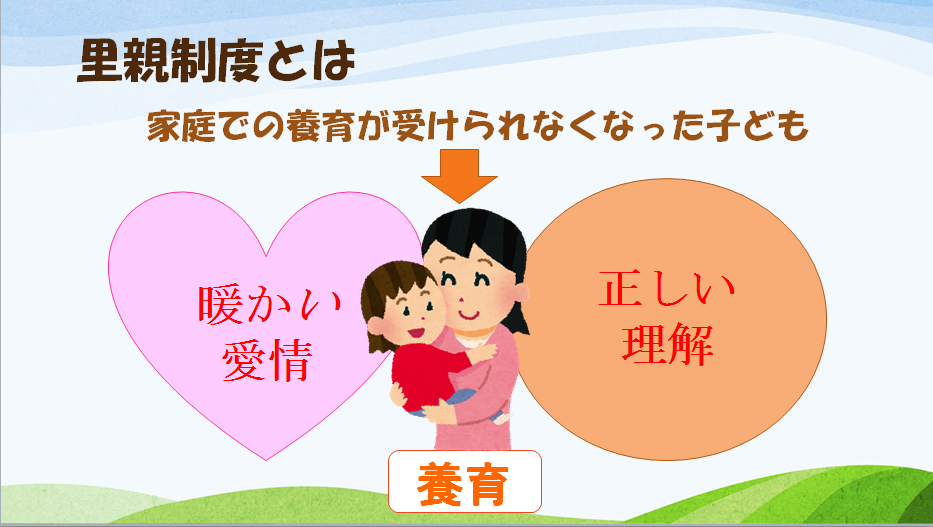 里親制度とは

家庭での養育が受けられなくなった子ども

暖かい愛情

正しい理解

養育